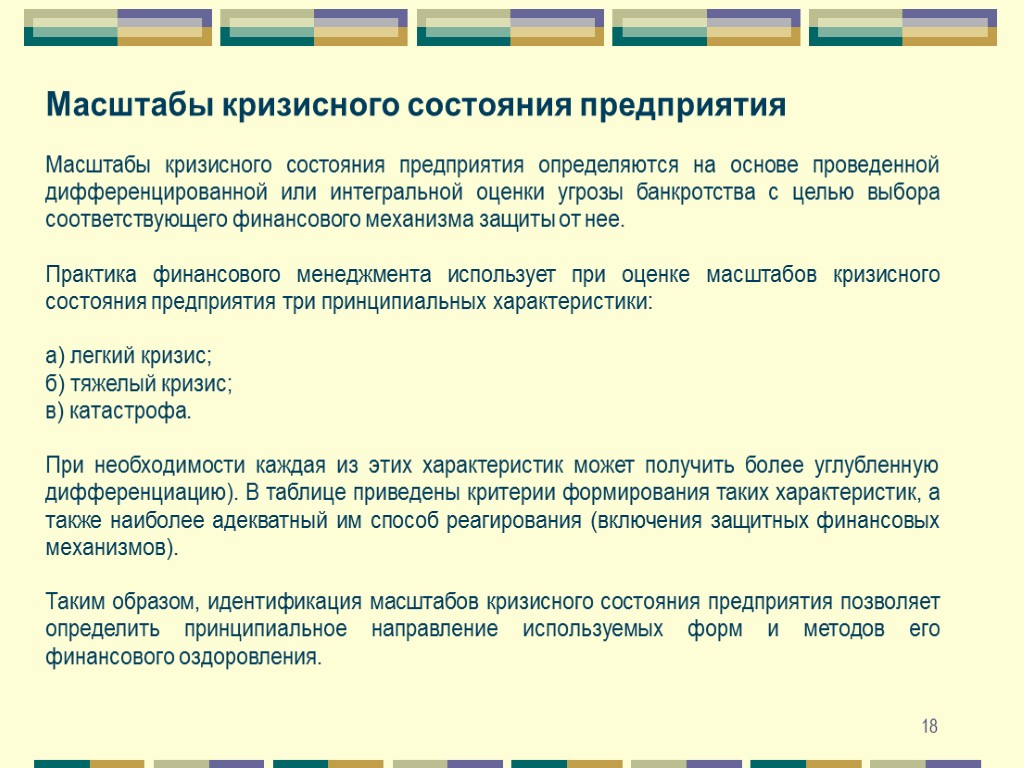 Масштабы кризисного состояния предприятия

Масштабы кризисного состояния предприятия определяются на основе проведенной дифференцированной или интегральной оценки угрозы банкротства с целью выбора соответствующего финансового механизма защиты от нее.

Практика финансового менеджмента использует при оценке масштабов кризисного состояния предприятия три принципиальных характеристики:

а) легкий кризис;
б) тяжелый кризис;
в) катастрофа.

При необходимости каждая из этих характеристик может получить более углубленную дифференциацию). В таблице приведены критерии формирования таких характеристик, а также наиболее адекватный им способ реагирования (включения защитных финансовых механизмов).

Таким образом, идентификация масштабов кризисного состояния предприятия позволяет определить принципиальное направление используемых форм и методов его финансового оздоровления.

18